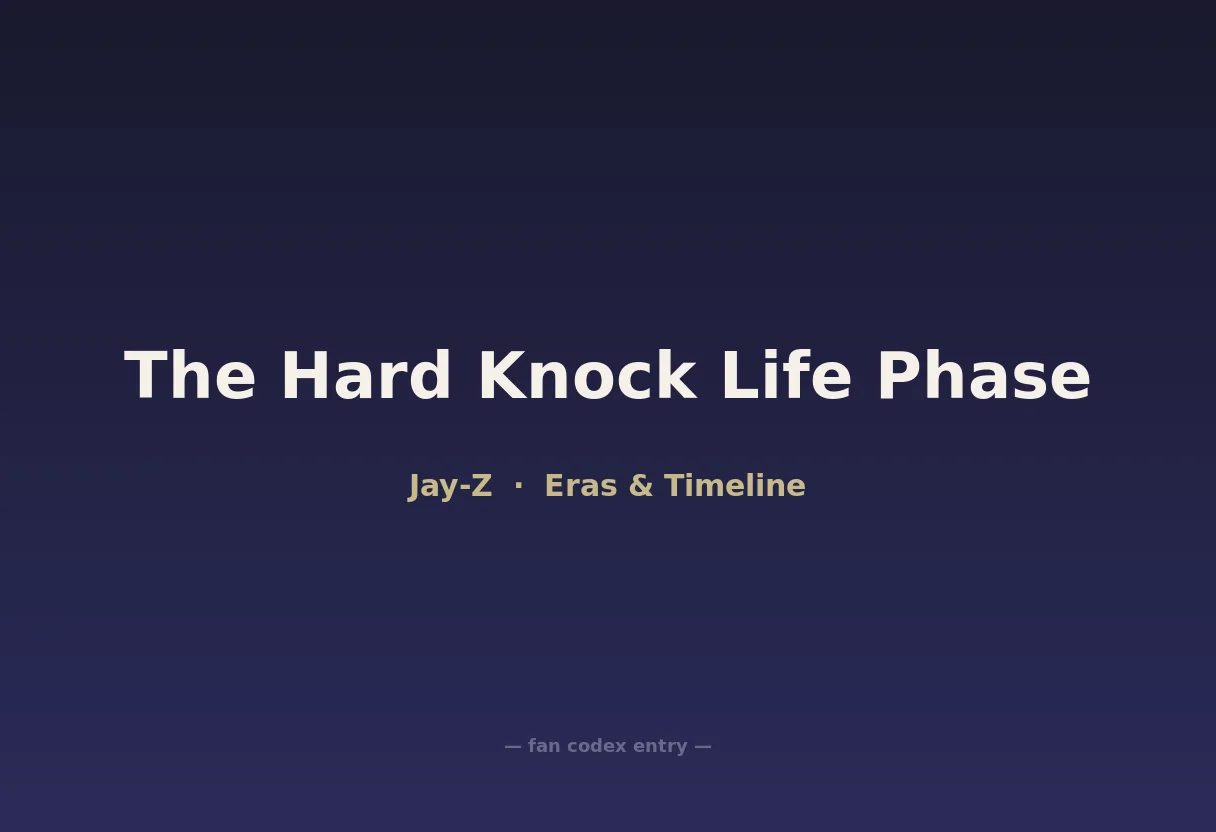 The Hard Knock Life Phase

Jay-Z · Eras & Timeline

— fan codex entry —